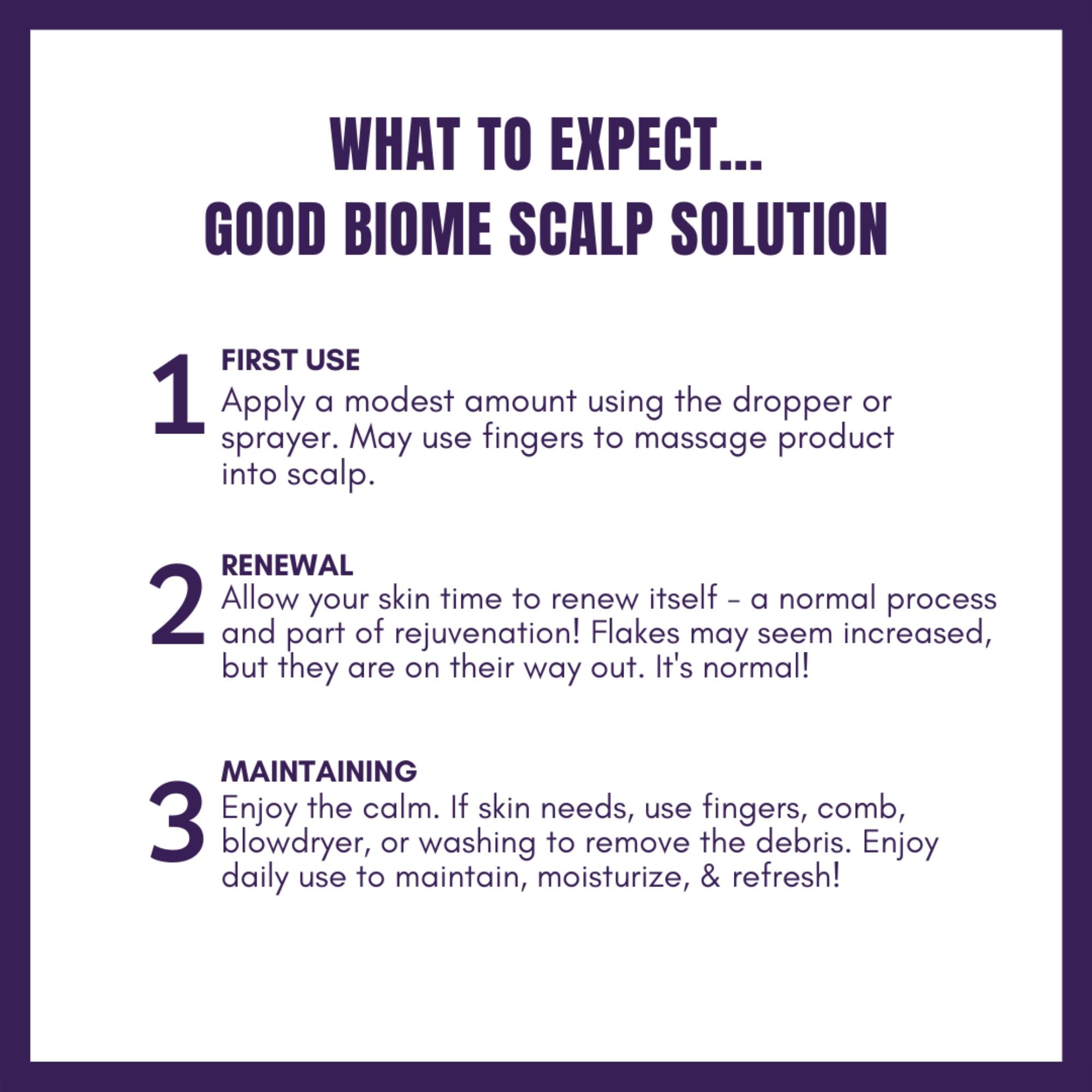 WHAT TO EXPECT...
GOOD BIOME SCALP SOLUTION

1
FIRST USE
Apply a modest amount using the dropper or sprayer. May use fingers to massage product into scalp.

2
RENEWAL
Allow your skin time to renew itself - a normal process and part of rejuvenation! Flakes may seem increased, but they are on their way out. It's normal!

3
MAINTAINING
Enjoy the calm. If skin needs, use fingers, comb, blowdryer, or washing to remove the debris. Enjoy daily use to maintain, moisturize, & refresh!